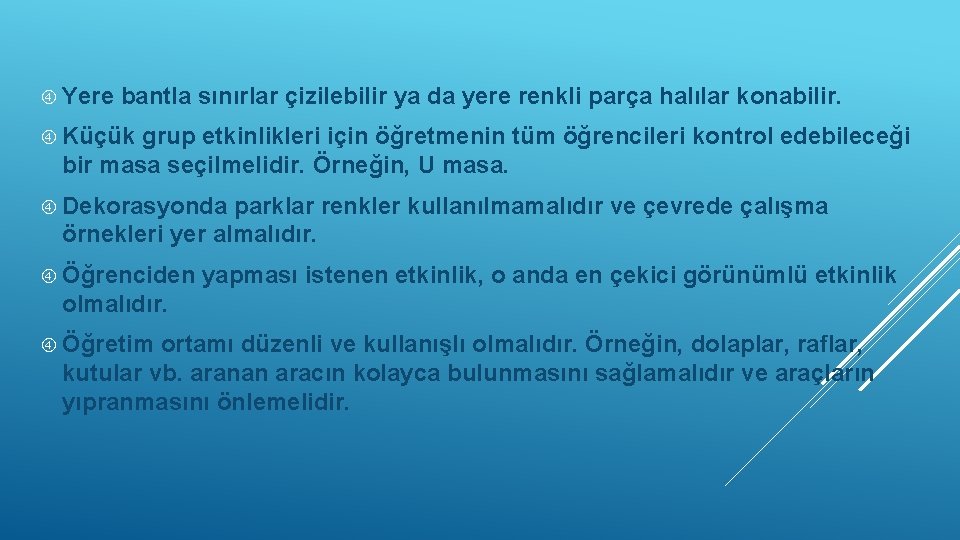 Yere bantla sınırlar çizilebilir ya da yere renkli parça halılar konabilir.

Küçük grup etkinlikleri için öğretmenin tüm öğrencileri kontrol edebileceği bir masa seçilmelidir. Örneğin, U masa.

Dekorasyonda parklar renkler kullanılmamalıdır ve çevrede çalışma örnekleri yer almalıdır.

Öğrenciden yapması istenen etkinlik, o anda en çekici görünümlü etkinlik olmalıdır.

Öğretim ortamı düzenli ve kullanışlı olmalıdır. Örneğin, dolaplar, raflar, kutular vb. aranan aracın kolayca bulunmasını sağlamalıdır ve araçların yıpranmasını önlemelidir.